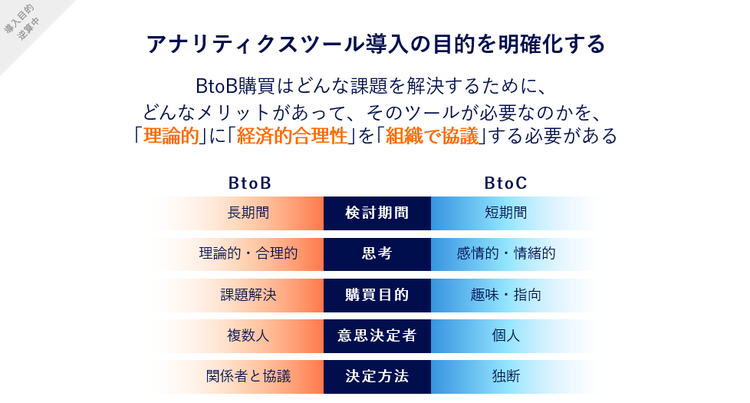 導入目的
逆算中

アナリティクスツール導入の目的を明確化する

BtoB購買はどんな課題を解決するために、
どんなメリットがあって、そのツールが必要なのかを、
「理論的」に「経済的合理性」を「組織で協議」する必要がある

| BtoB |  | BtoC |
|---|---|---|
| 長期間 | 検討期間 | 短期間 |
| 理論的・合理的 | 思考 | 感情的・情緒的 |
| 課題解決 | 購買目的 | 趣味・指向 |
| 複数人 | 意思決定者 | 個人 |
| 関係者と協議 | 決定方法 | 独断 |